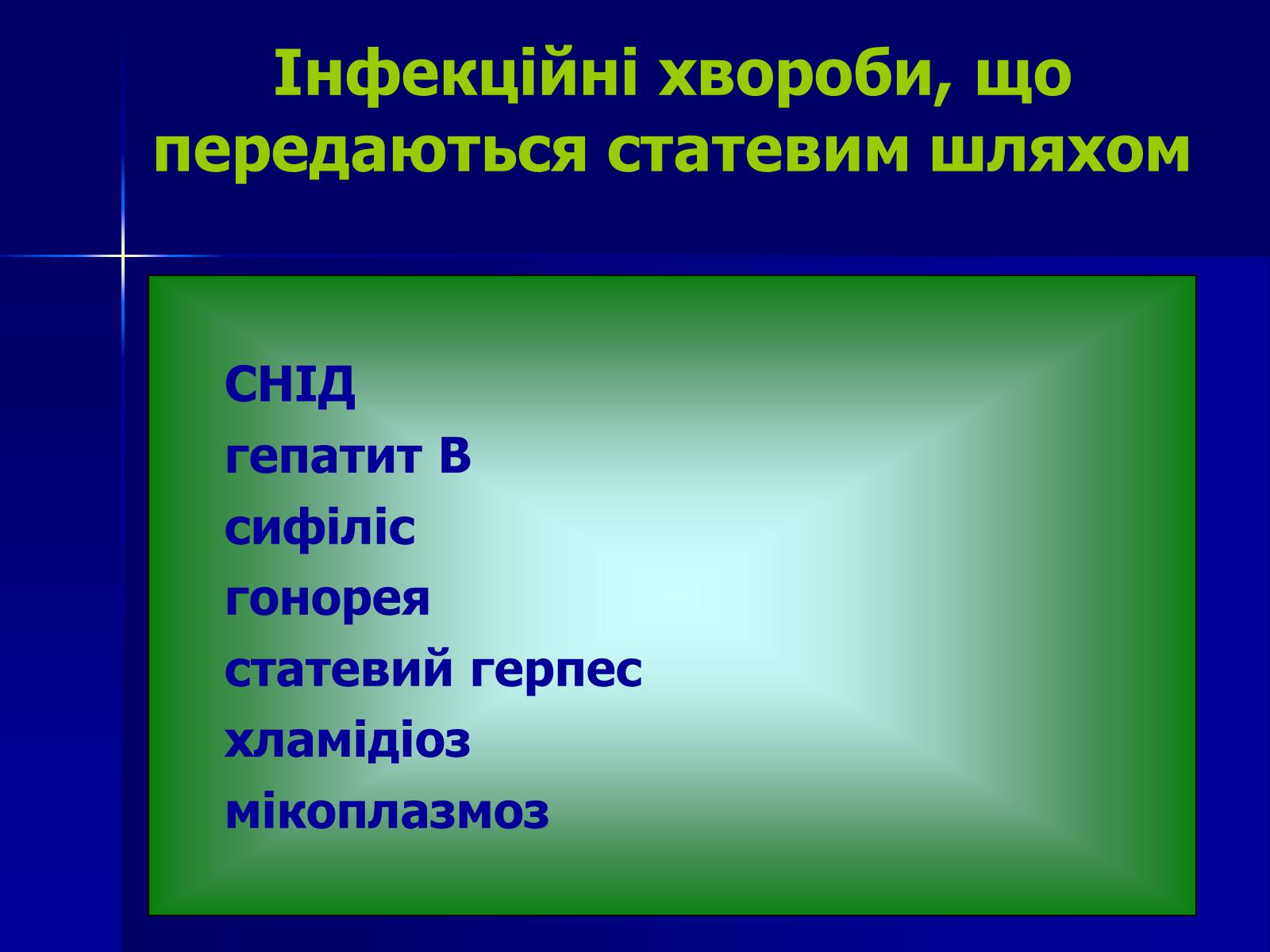 Інфекційні хвороби, що передаються статевим шляхом

СНІД
гепатит В
сифіліс
гонорея
статевий герпес
хламідіоз
мікоплазмоз